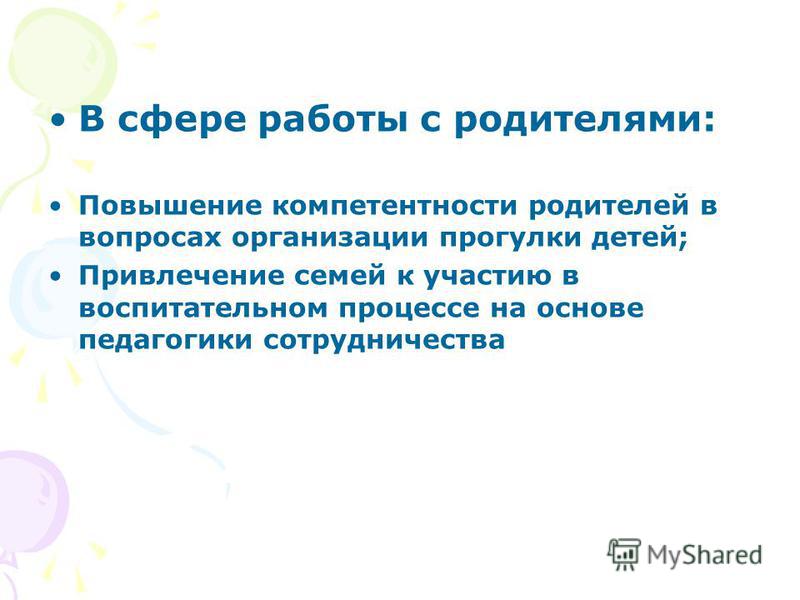 • В сфере работы с родителями:

• Повышение компетентности родителей в вопросах организации прогулки детей;
• Привлечение семей к участию в воспитательном процессе на основе педагогики сотрудничества

MyShared